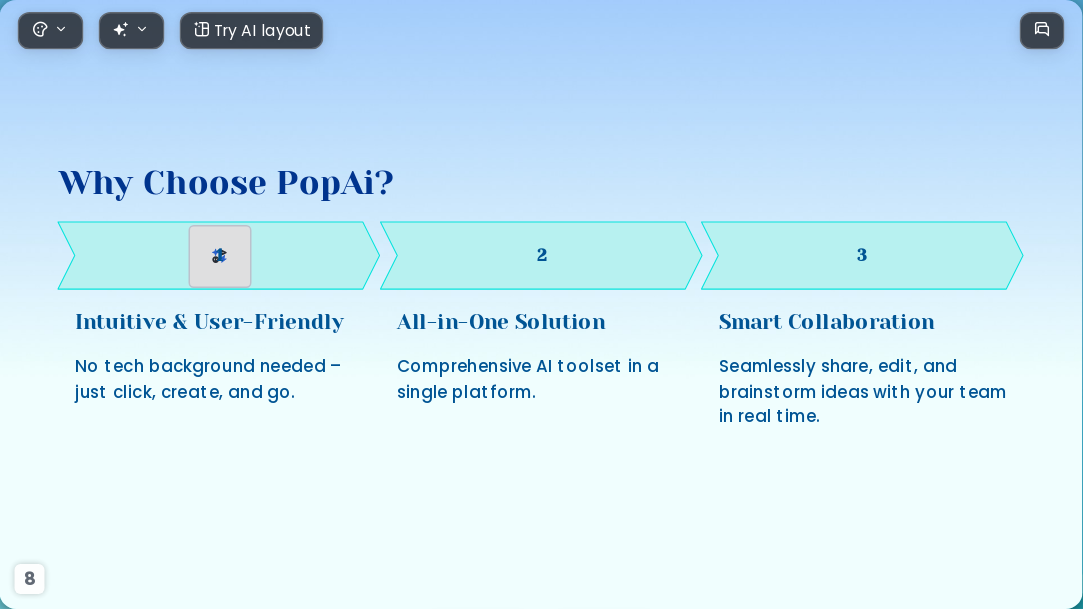 Try AI layout

Why Choose PopAi?

2

3

Intuitive & User-Friendly

No tech background needed – just click, create, and go.

All-in-One Solution

Comprehensive AI toolset in a single platform.

Smart Collaboration

Seamlessly share, edit, and brainstorm ideas with your team in real time.

8